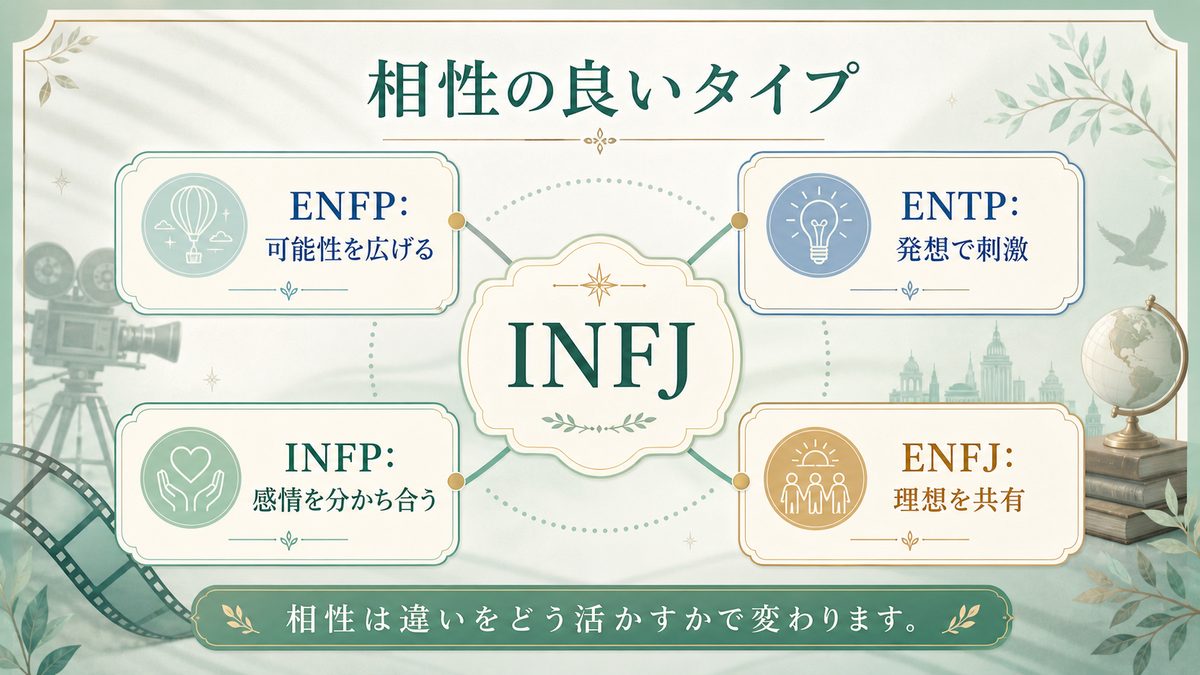 相性の良いタイプ

ENFP:
可能性を広げる

ENTP:
発想で刺激

INFJ

INFP:
感情を分かち合う

ENFJ:
理想を共有

相性は違いをどう活かすかで変わります。